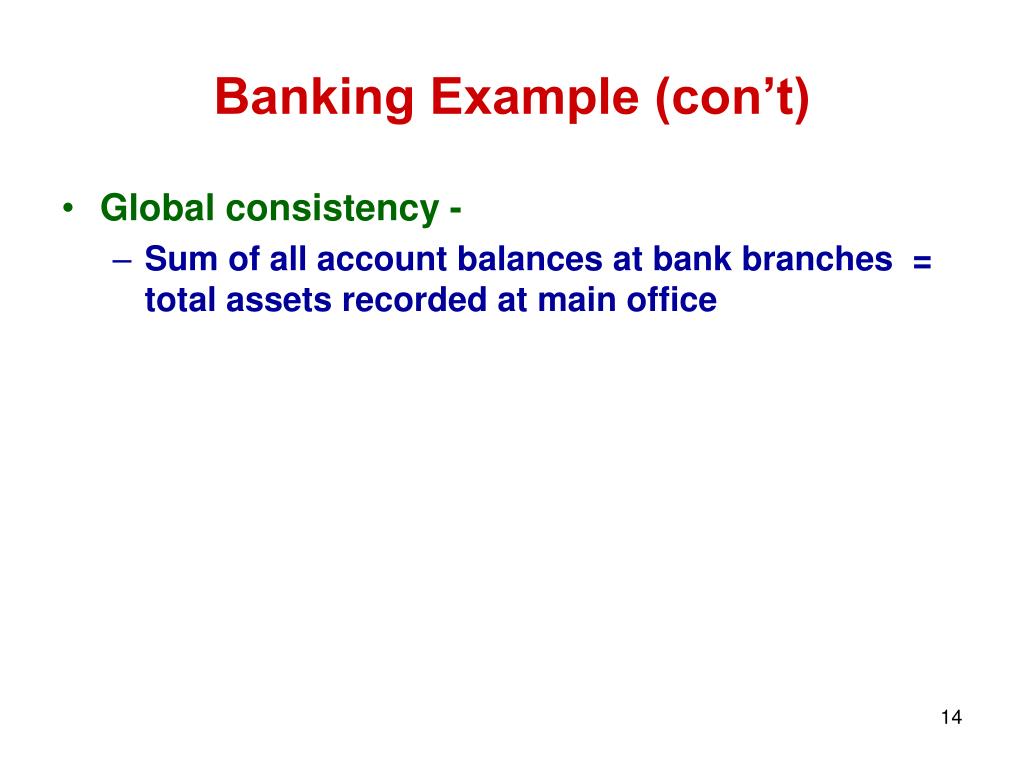 Banking Example (con’t)

• Global consistency -
– Sum of all account balances at bank branches = total assets recorded at main office

14